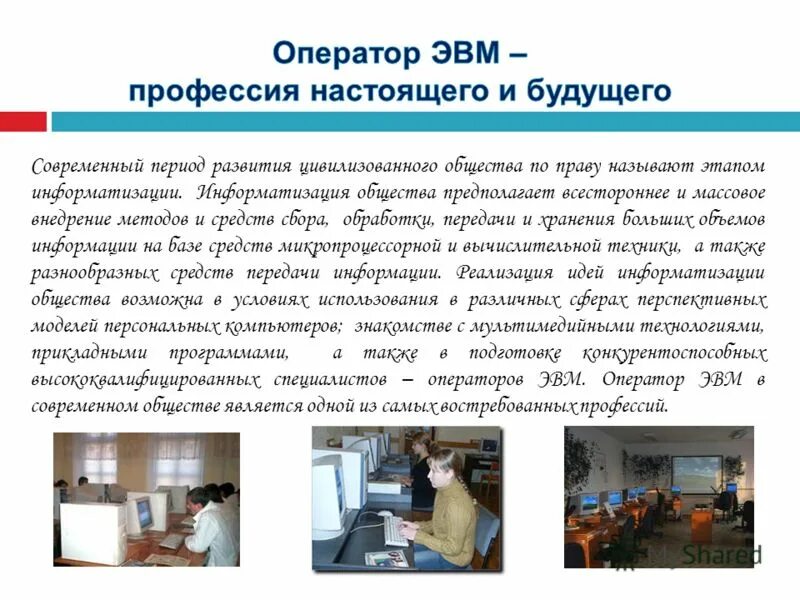 Оператор ЭВМ – профессия настоящего и будущего

Современный период развития цивилизованного общества по праву называют этапом информатизации. Информатизация общества предполагает всестороннее и массовое внедрение методов и средств сбора, обработки, передачи и хранения больших объемов информации на базе средств микропроцессорной и вычислительной техники, а также разнообразных средств передачи информации. Реализация идей информатизации общества возможна в условиях использования в различных сферах перспективных моделей персональных компьютеров; знакомстве с мультимедийными технологиями, прикладными программами, а также в подготовке конкурентоспособных высококвалифицированных специалистов – операторов ЭВМ. Оператор ЭВМ в современном обществе является одной из самых востребованных профессий.

Shared